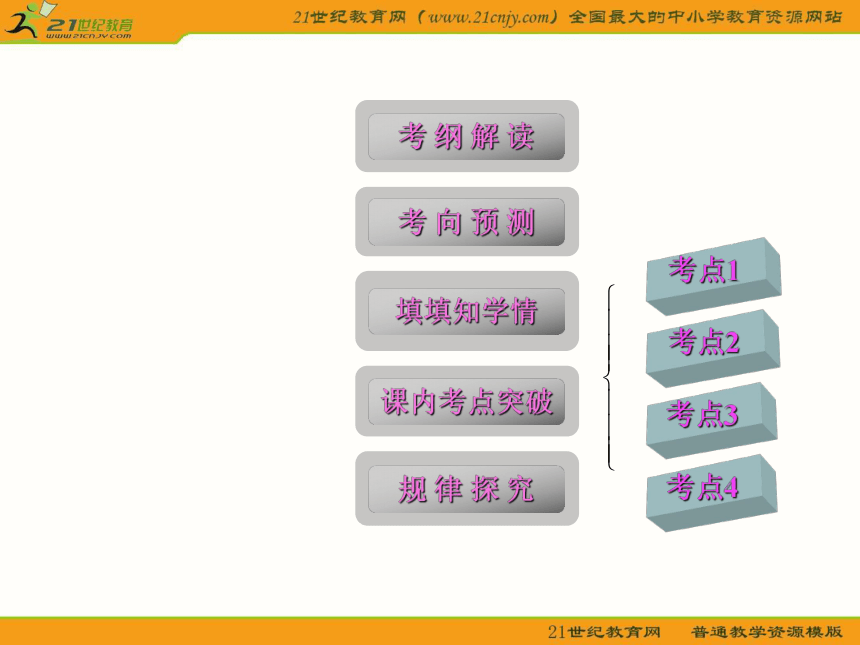 21世纪教育
www.21cnjy.com

21世纪教育网（www.21cnjy.com）全国最大的中小学教育资源网站

考纲解读

考向预测

填填知学情

课内考点突破

规律探究

考点1

考点2

考点3

考点4

21世纪教育网 普通教学资源模版